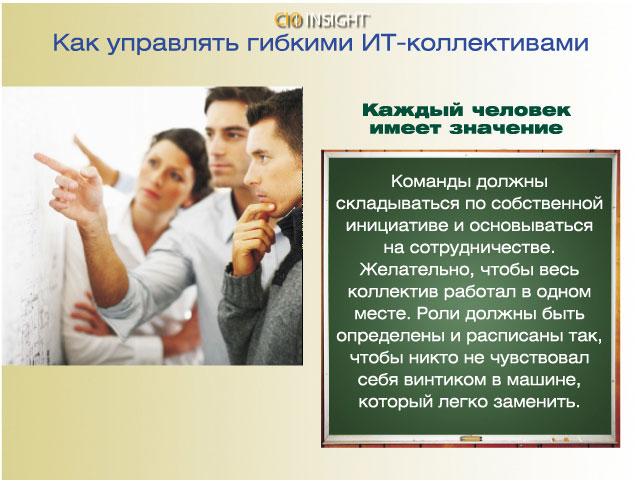 CIO INSIGHT

Как управлять гибкими ИТ-коллективами

Каждый человек имеет значение

Команды должны складываться по собственной инициативе и основываться на сотрудничестве. Желательно, чтобы весь коллектив работал в одном месте. Роли должны быть определены и расписаны так, чтобы никто не чувствовал себя винтиком в машине, который легко заменить.